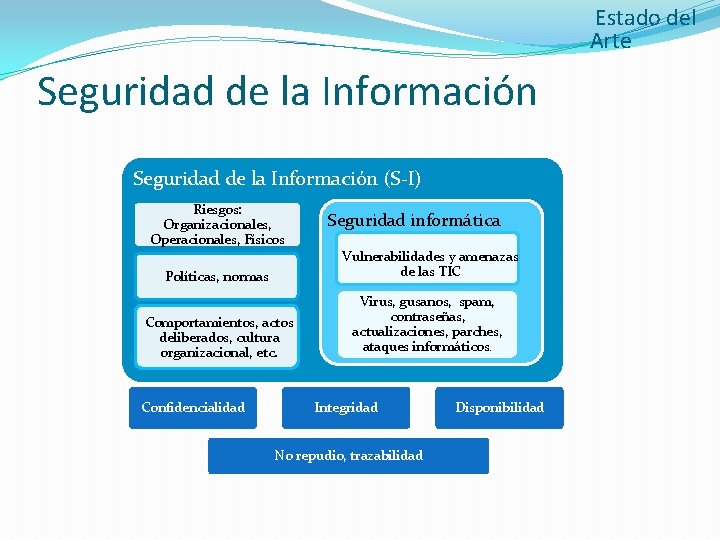 Estado del Arte

Seguridad de la Información

Seguridad de la Información (S-I)

Riesgos: Organizacionales, Operacionales, Físicos

Políticas, normas

Comportamientos, actos deliberados, cultura organizacional, etc.

Seguridad informática

Vulnerabilidades y amenazas de las TIC

Virus, gusanos, spam, contraseñas, actualizaciones, parches, ataques informáticos.

Confidencialidad

Integridad

Disponibilidad

No repudio, trazabilidad